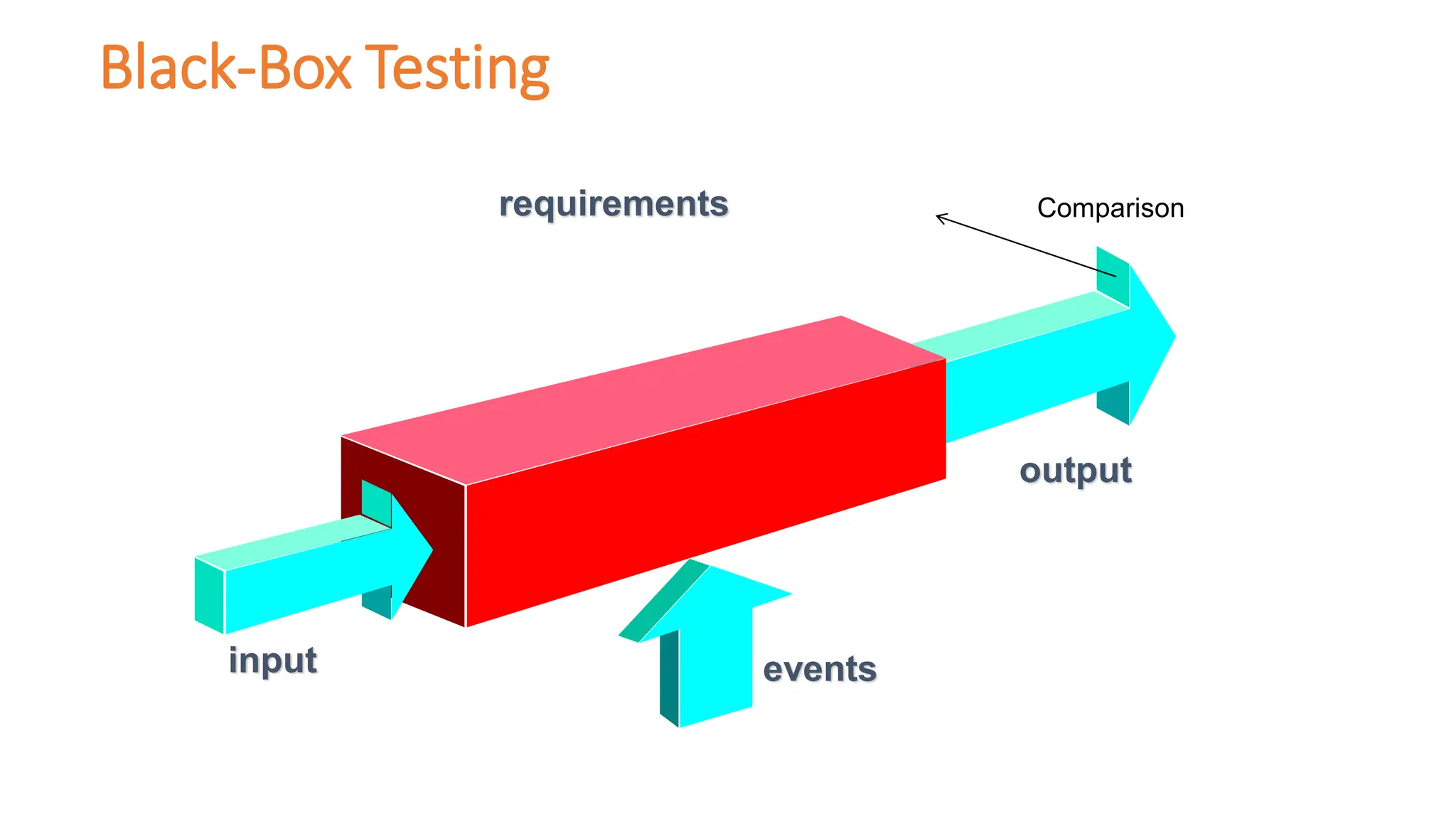 Black-Box Testing

requirements

Comparison

output

input

events